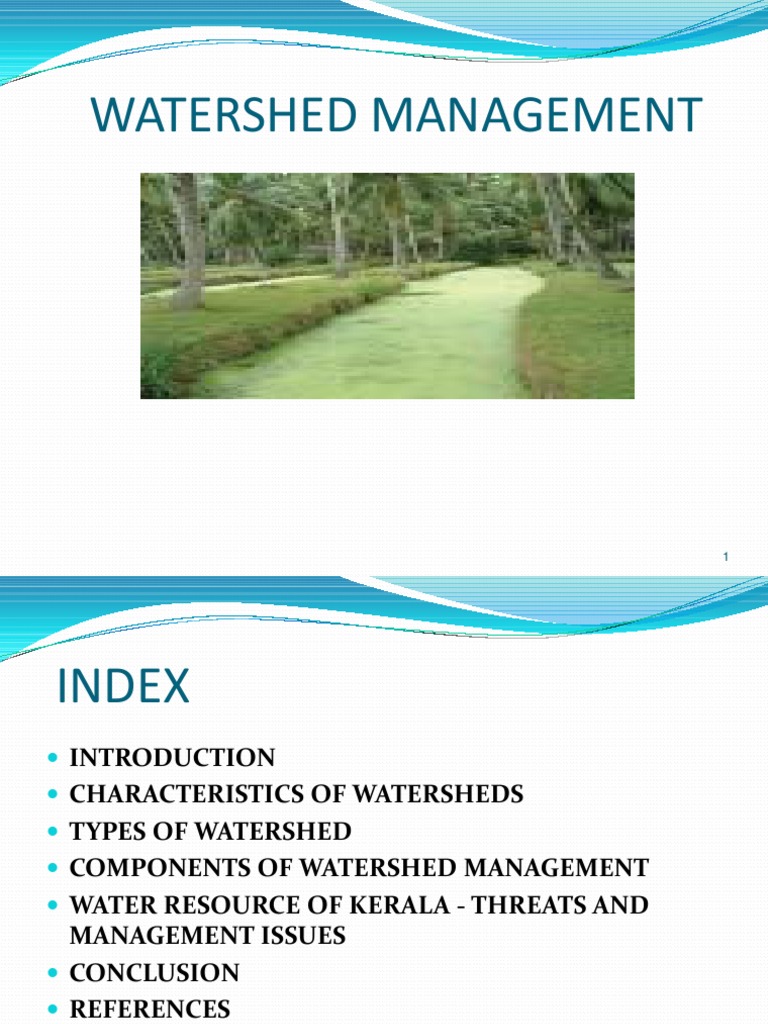 WATERSHED MANAGEMENT

1

INDEX

- INTRODUCTION
- CHARACTERISTICS OF WATERSHEDS
- TYPES OF WATERSHED
- COMPONENTS OF WATERSHED MANAGEMENT
- WATER RESOURCE OF KERALA - THREATS AND MANAGEMENT ISSUES
- CONCLUSION
- REFERENCES